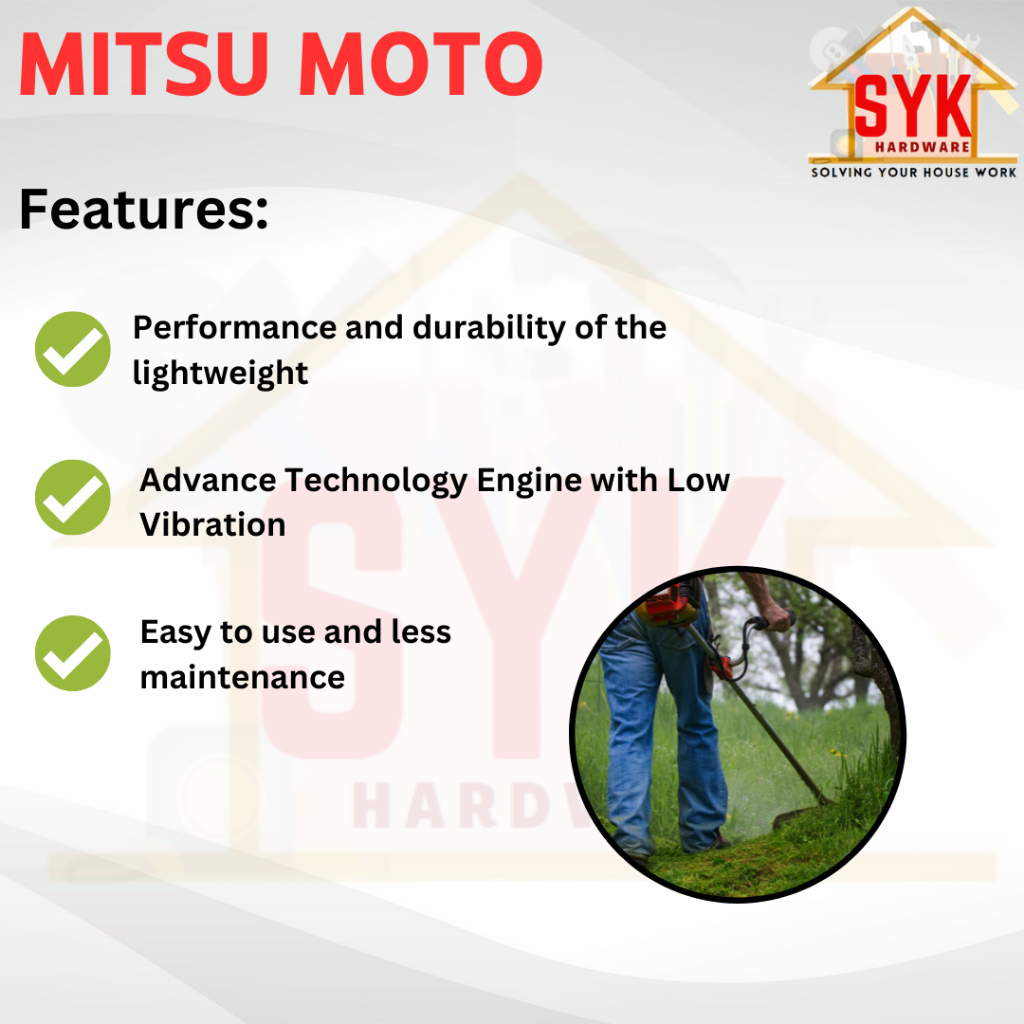 MITSU MOTO

SYK
HARDWARE
SOLVING YOUR HOUSE WORK

Features:

Performance and durability of the lightweight

Advance Technology Engine with Low Vibration

Easy to use and less maintenance

SYK
HARDW